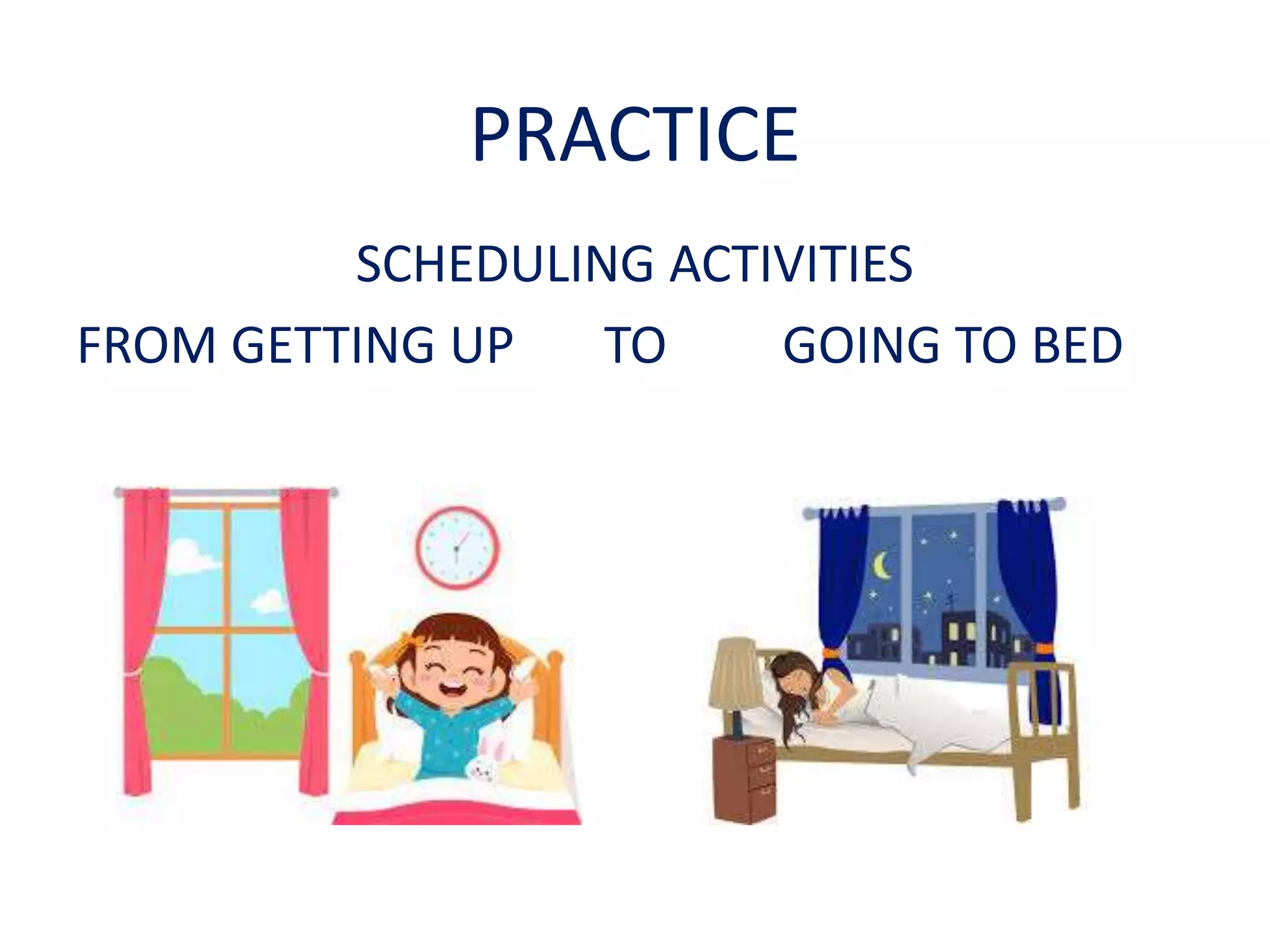 PRACTICE

SCHEDULING ACTIVITIES

FROM GETTING UP TO GOING TO BED